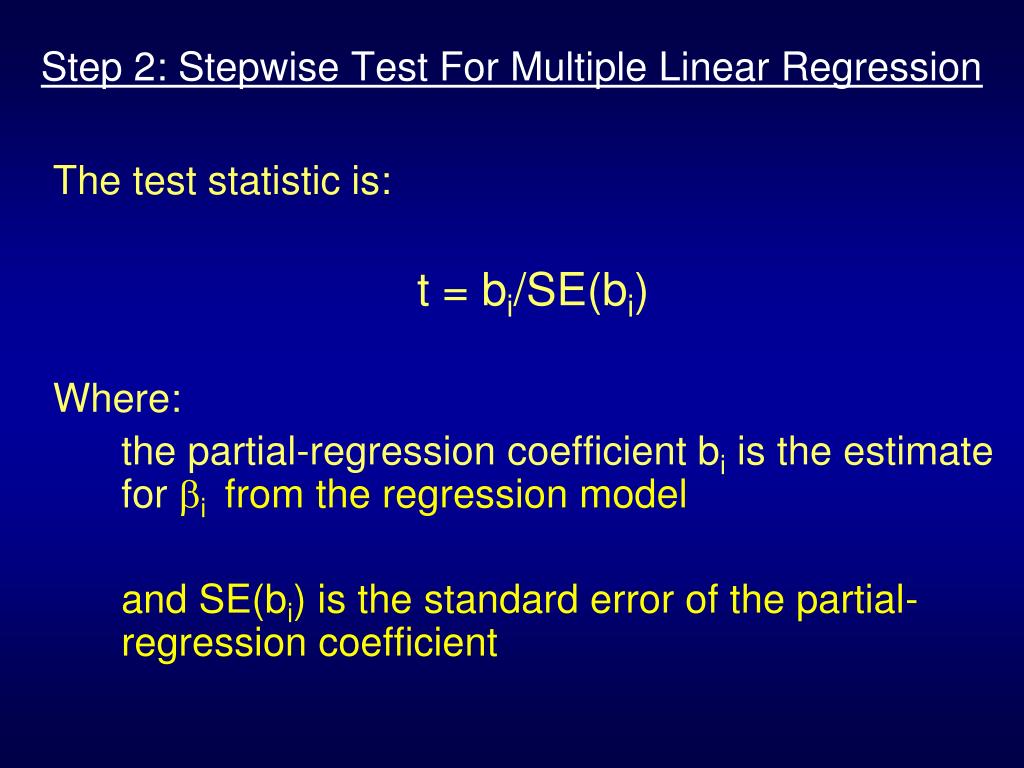 Step 2: Stepwise Test For Multiple Linear Regression

The test statistic is:

$t = b_i/SE(b_i)$

Where:

the partial-regression coefficient $b_i$ is the estimate for $\beta_i$ from the regression model

and $SE(b_i)$ is the standard error of the partial-regression coefficient